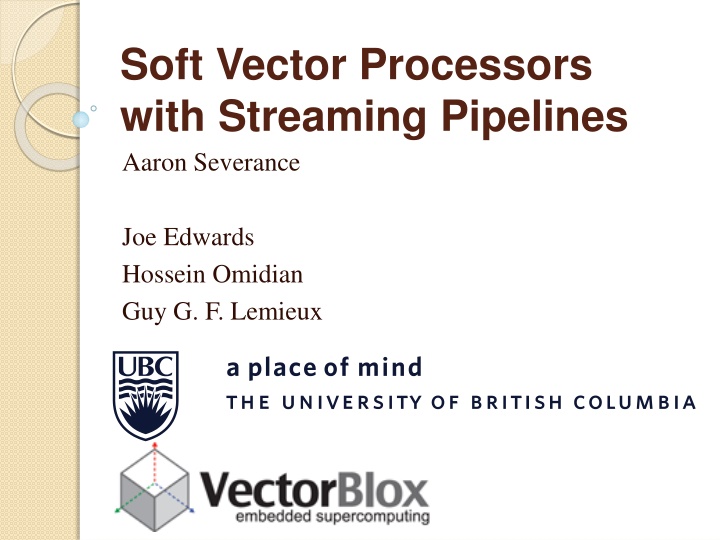 Soft Vector Processors with Streaming Pipelines

Aaron Severance

Joe Edwards
Hossein Omidian
Guy G. F. Lemieux

UBC

a place of mind
THE UNIVERSITY OF BRITISH COLUMBIA

VectorBlox
embedded supercomputing